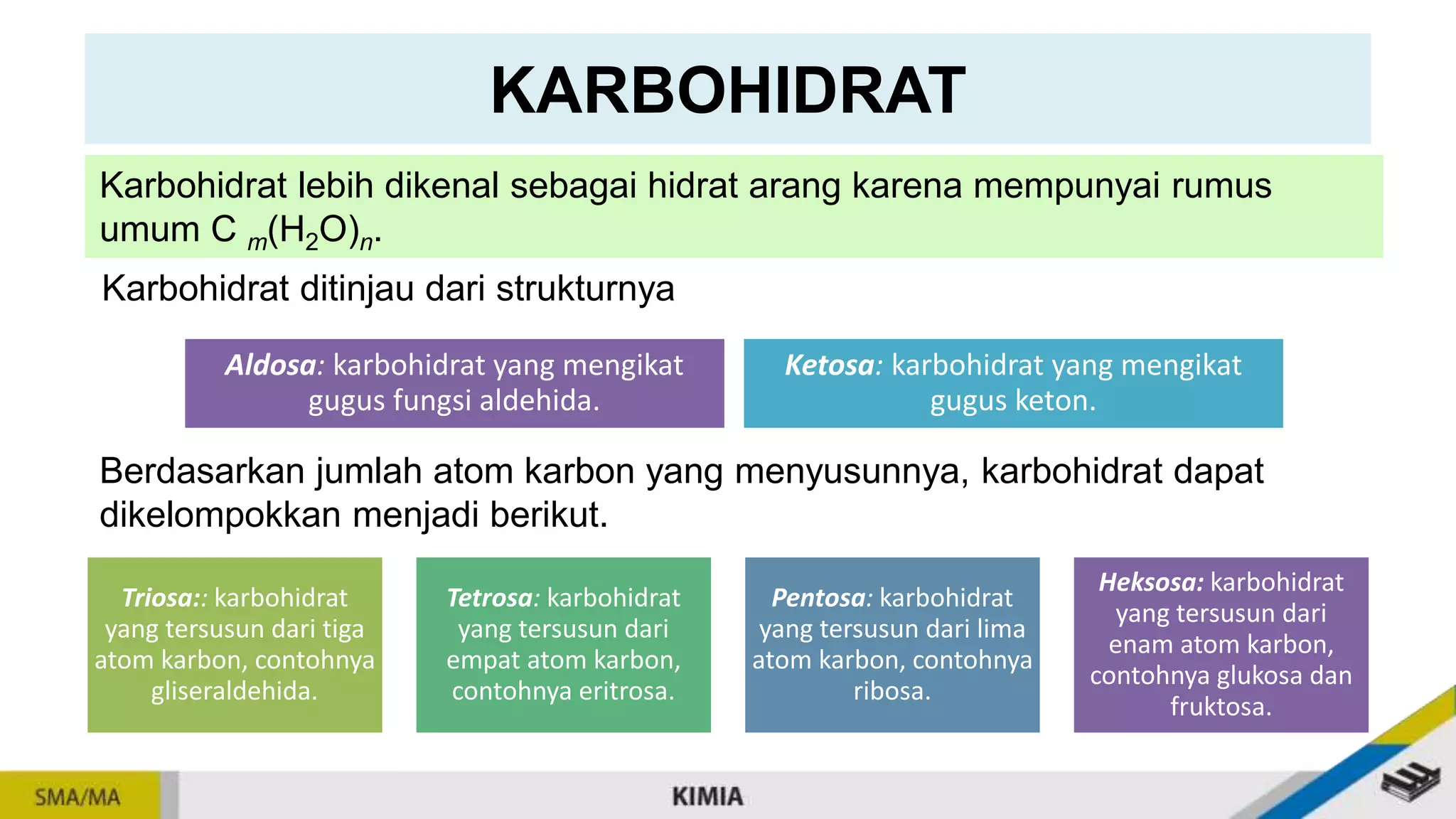 KARBOHIDRAT

Karbohidrat lebih dikenal sebagai hidrat arang karena mempunyai rumus umum $C_m(H_2O)_n$.

Karbohidrat ditinjau dari strukturnya

Aldosa: karbohidrat yang mengikat gugus fungsi aldehida.

Ketosa: karbohidrat yang mengikat gugus keton.

Berdasarkan jumlah atom karbon yang menyusunnya, karbohidrat dapat dikelompokkan menjadi berikut.

Triosa:: karbohidrat yang tersusun dari tiga atom karbon, contohnya gliseraldehida.

Tetrosa: karbohidrat yang tersusun dari empat atom karbon, contohnya eritrosa.

Pentosa: karbohidrat yang tersusun dari lima atom karbon, contohnya ribosa.

Heksosa: karbohidrat yang tersusun dari enam atom karbon, contohnya glukosa dan fruktosa.

SMA/MA

KIMIA